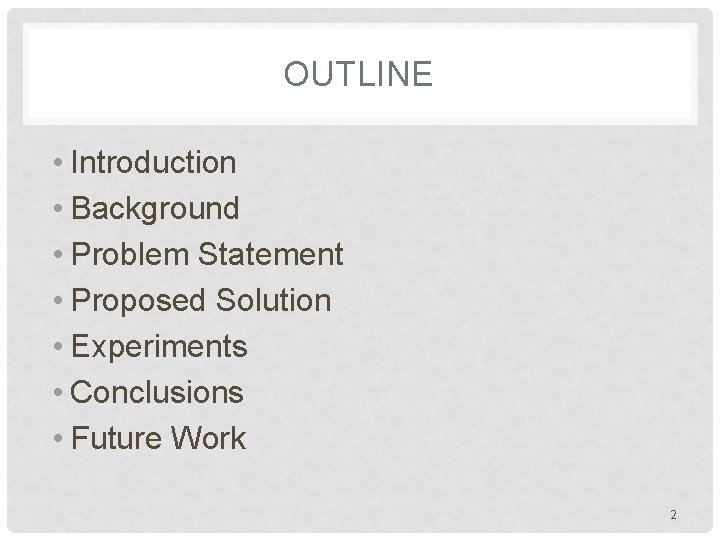 OUTLINE

• Introduction
• Background
• Problem Statement
• Proposed Solution
• Experiments
• Conclusions
• Future Work

2